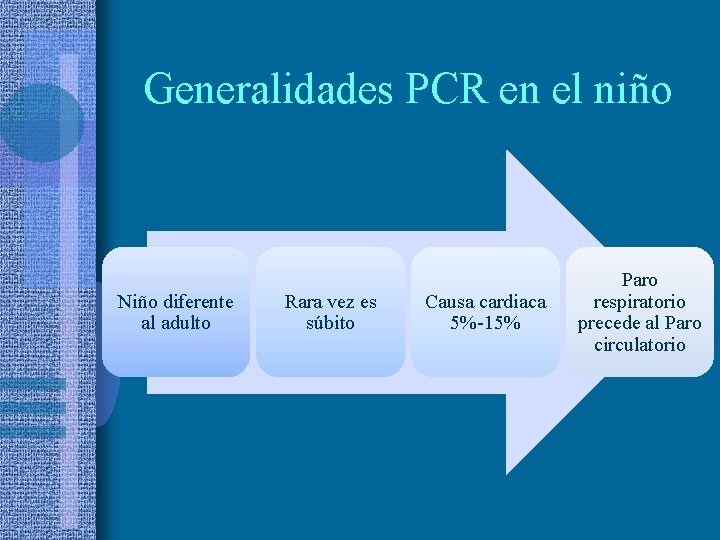 Generalidades PCR en el niño

Niño diferente al adulto

Rara vez es súbito

Causa cardiaca 5%-15%

Paro respiratorio precede al Paro circulatorio